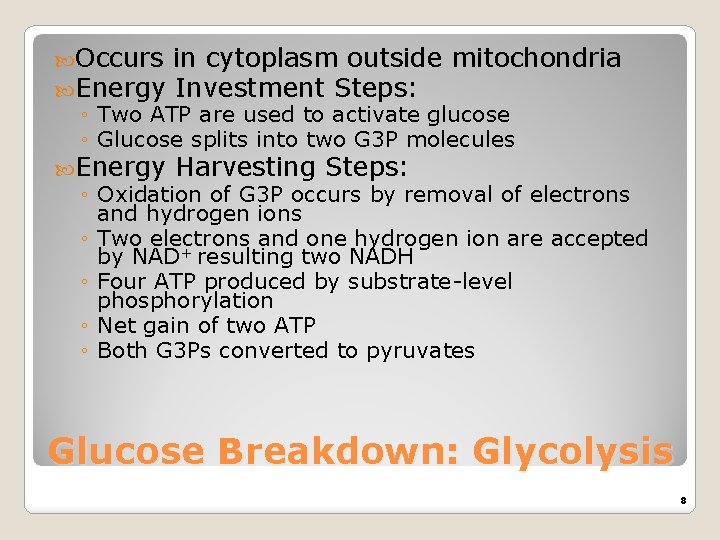 Occurs in cytoplasm outside mitochondria

Energy Investment Steps:
◦ Two ATP are used to activate glucose
◦ Glucose splits into two G3P molecules

Energy Harvesting Steps:
◦ Oxidation of G3P occurs by removal of electrons and hydrogen ions
◦ Two electrons and one hydrogen ion are accepted by $NAD^+$ resulting two NADH
◦ Four ATP produced by substrate-level phosphorylation
◦ Net gain of two ATP
◦ Both G3Ps converted to pyruvates

Glucose Breakdown: Glycolysis

8